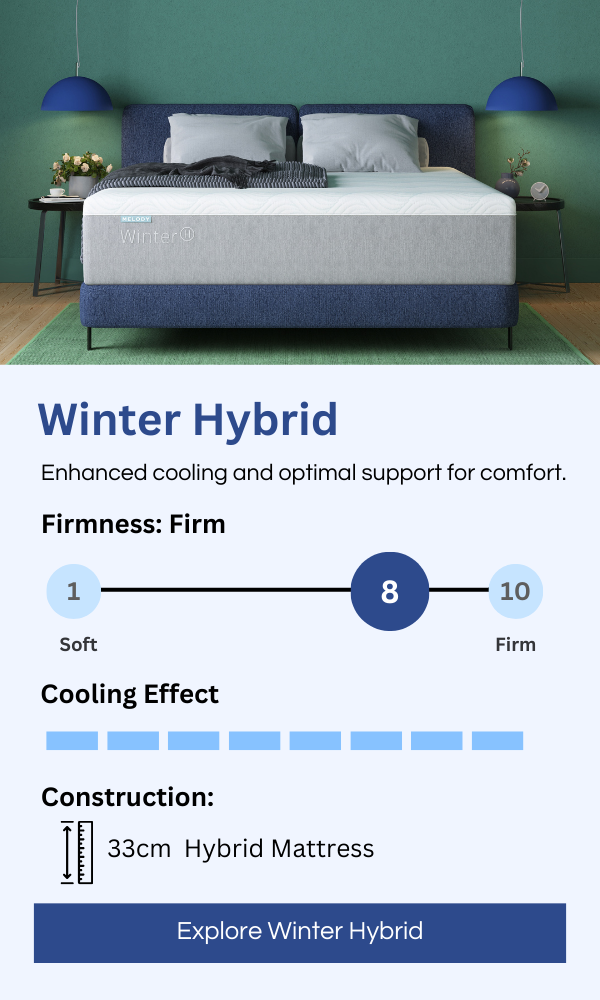 MELODY
Winter

Winter Hybrid

Enhanced cooling and optimal support for comfort.

Firmness: Firm

1

8

10

Soft

Firm

Cooling Effect

Construction:

33cm Hybrid Mattress

Explore Winter Hybrid